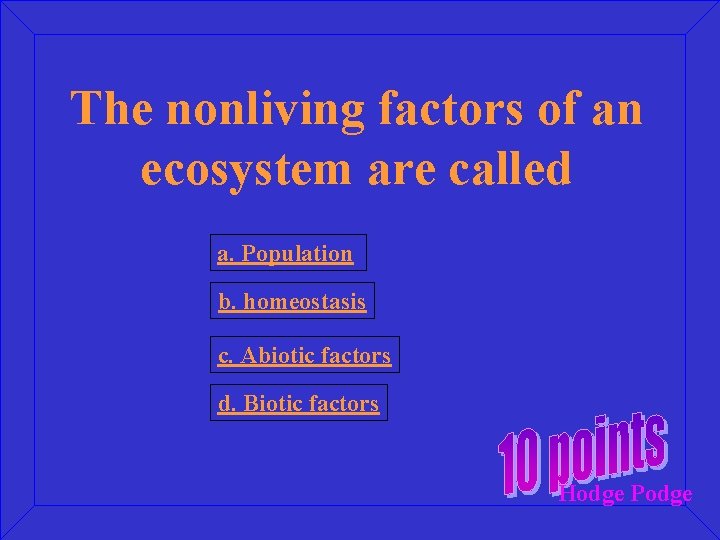 The nonliving factors of an ecosystem are called

a. Population

b. homeostasis

c. Abiotic factors

d. Biotic factors

10 points

Hodge Podge